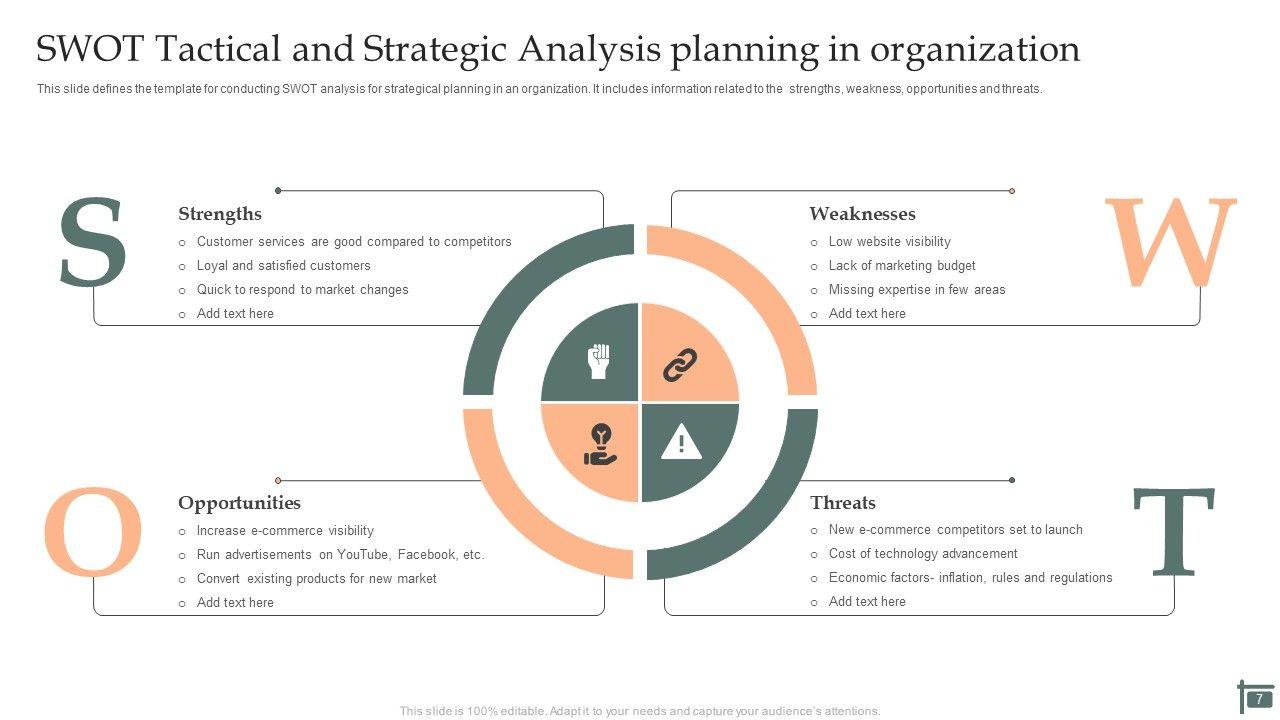 SWOT Tactical and Strategic Analysis planning in organization

This slide defines the template for conducting SWOT analysis for strategical planning in an organization. It includes information related to the strengths, weakness, opportunities and threats.

S

Strengths

o Customer services are good compared to competitors
o Loyal and satisfied customers
o Quick to respond to market changes
o Add text here

W

Weaknesses

o Low website visibility
o Lack of marketing budget
o Missing expertise in few areas
o Add text here

O

Opportunities

o Increase e-commerce visibility
o Run advertisements on YouTube, Facebook, etc.
o Convert existing products for new market
o Add text here

T

Threats

o New e-commerce competitors set to launch
o Cost of technology advancement
o Economic factors- inflation, rules and regulations
o Add text here

This slide is 100% editable. Adapt it to your needs and capture your audience's attentions.

7